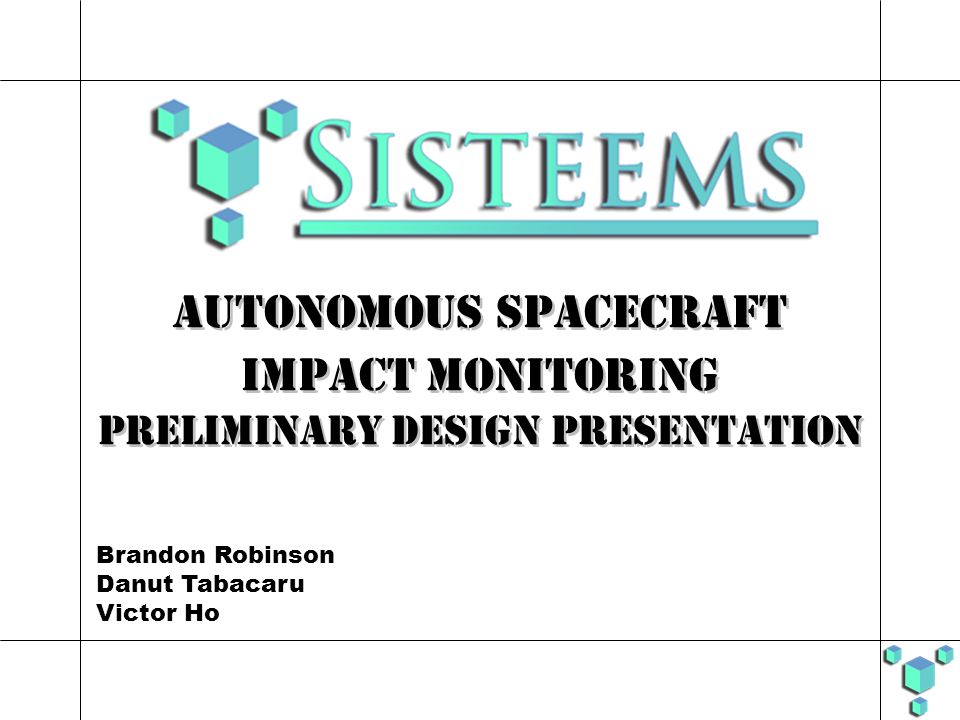 SISTEEMS

AUTONOMOUS SPACECRAFT IMPACT MONITORING
PRELIMINARY DESIGN PRESENTATION

Brandon Robinson
Danut Tabacaru
Victor Ho